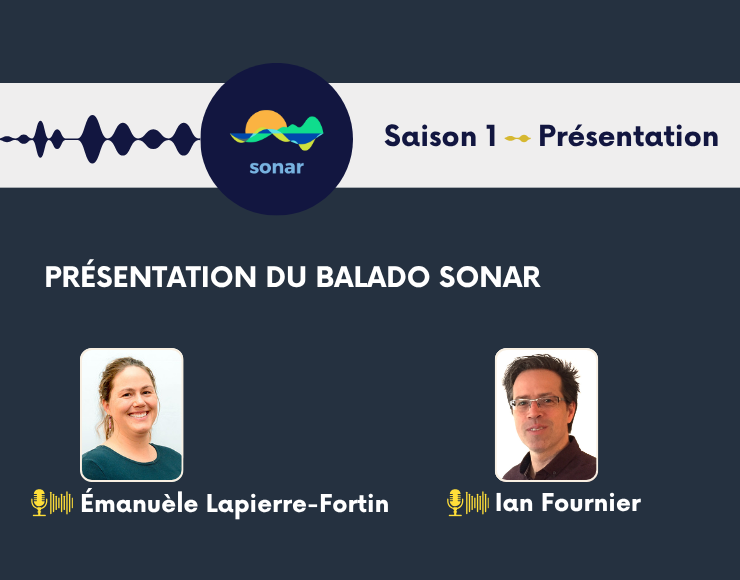 sonar

Saison 1 Présentation

PRÉSENTATION DU BALADO SONAR

Émanuèle Lapierre-Fortin

Ian Fournier